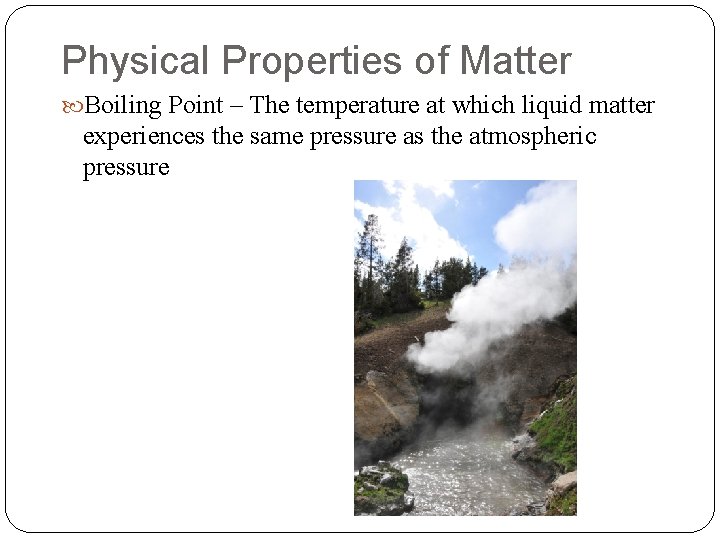 Physical Properties of Matter

Boiling Point – The temperature at which liquid matter experiences the same pressure as the atmospheric pressure